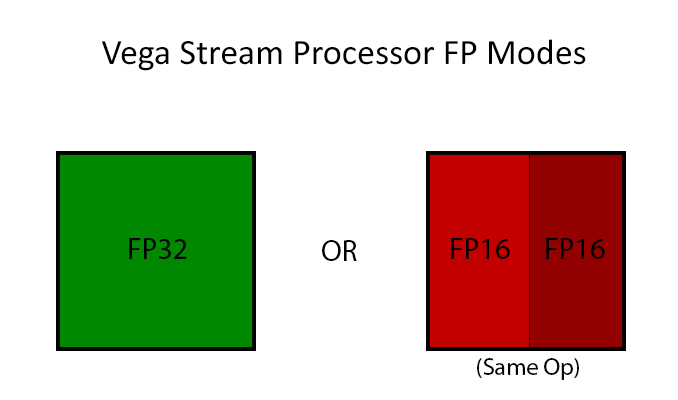 Vega Stream Processor FP Modes

FP32

OR

FP16

FP16

(Same Op)